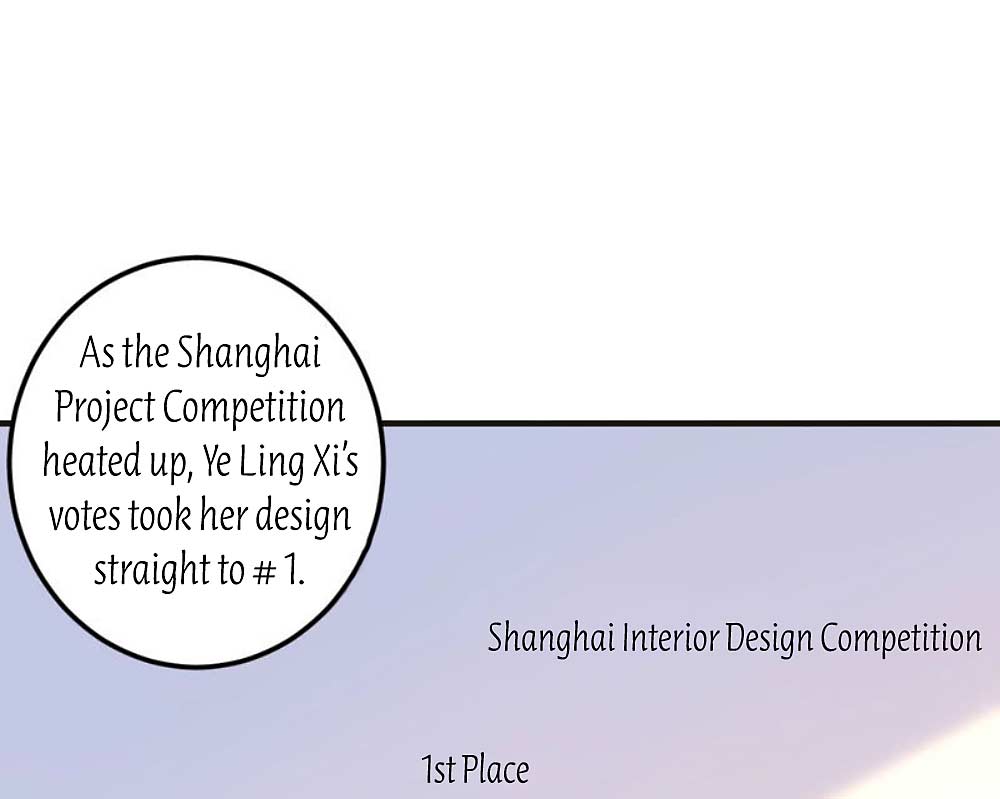 As the Shanghai Project Competition heated up, Ye Ling Xi's votes took her design straight to # 1.

Shanghai Interior Design Competition

1st Place